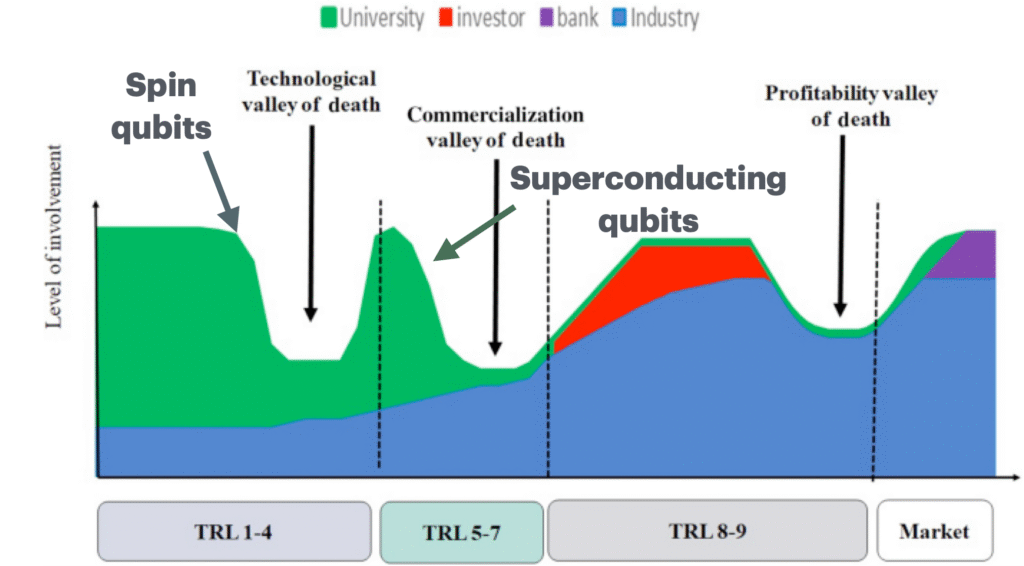 University investor bank Industry

Spin qubits

Technological valley of death

Commercialization valley of death

Superconducting qubits

Profitability valley of death

Level of involvement

TRL 1-4

TRL 5-7

TRL 8-9

Market